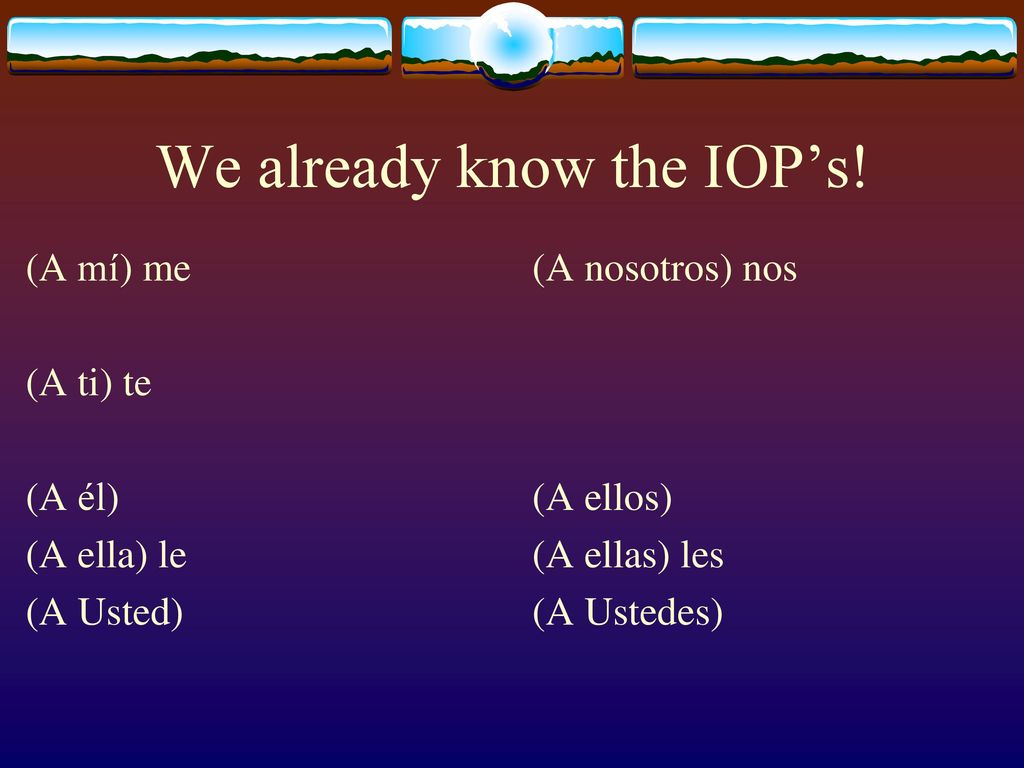 We already know the IOP’s!

(A mí) me

(A ti) te

(A él)
(A ella) le
(A Usted)

(A nosotros) nos

(A ellos)
(A ellas) les
(A Ustedes)